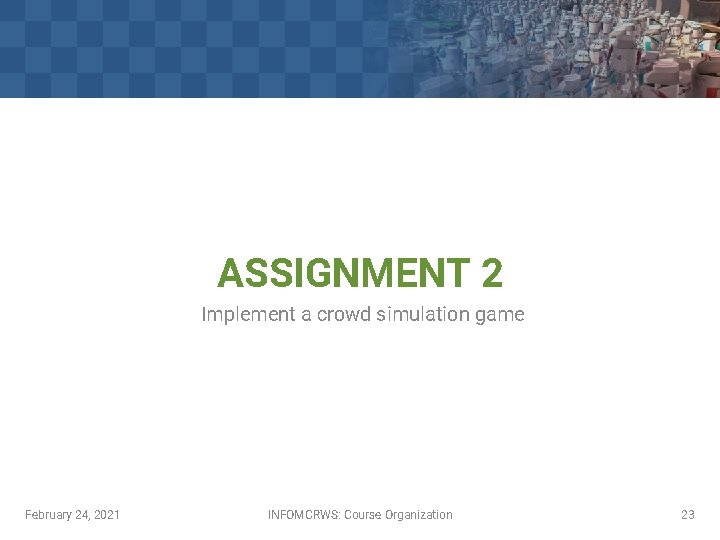 ASSIGNMENT 2

Implement a crowd simulation game

February 24, 2021

INFOMCRWS: Course Organization

23